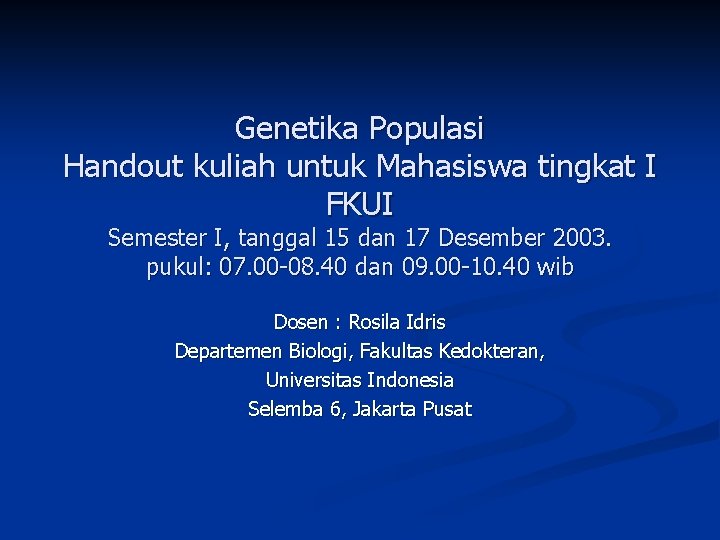 Genetika Populasi
Handout kuliah untuk Mahasiswa tingkat I FKUI
Semester I, tanggal 15 dan 17 Desember 2003.
pukul: 07.00-08.40 dan 09.00-10.40 wib

Dosen : Rosila Idris
Departemen Biologi, Fakultas Kedokteran,
Universitas Indonesia
Selemba 6, Jakarta Pusat